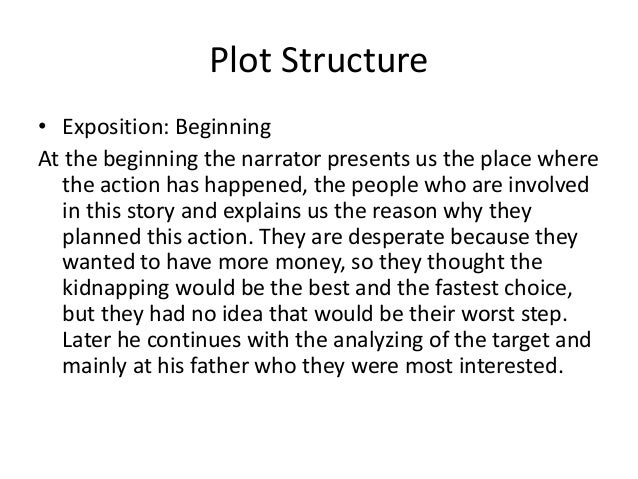 Plot Structure

• Exposition: Beginning

At the beginning the narrator presents us the place where the action has happened, the people who are involved in this story and explains us the reason why they planned this action. They are desperate because they wanted to have more money, so they thought the kidnapping would be the best and the fastest choice, but they had no idea that would be their worst step. Later he continues with the analyzing of the target and mainly at his father who they were most interested.